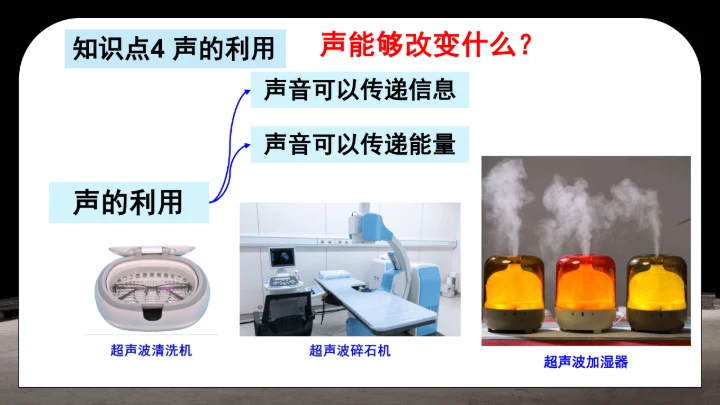 知识点4 声的利用

声能够改变什么？

声音可以传递信息

声音可以传递能量

声的利用

超声波清洗机

超声波碎石机

超声波加湿器